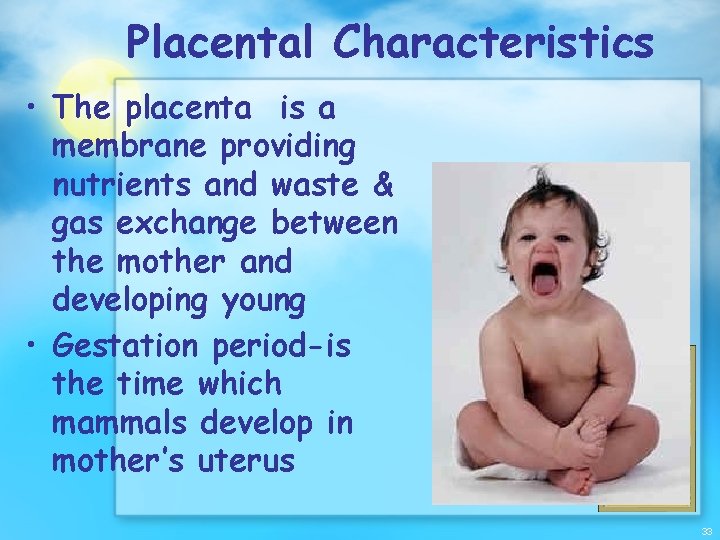 Placental Characteristics

• The placenta is a membrane providing nutrients and waste & gas exchange between the mother and developing young

• Gestation period-is the time which mammals develop in mother's uterus

33